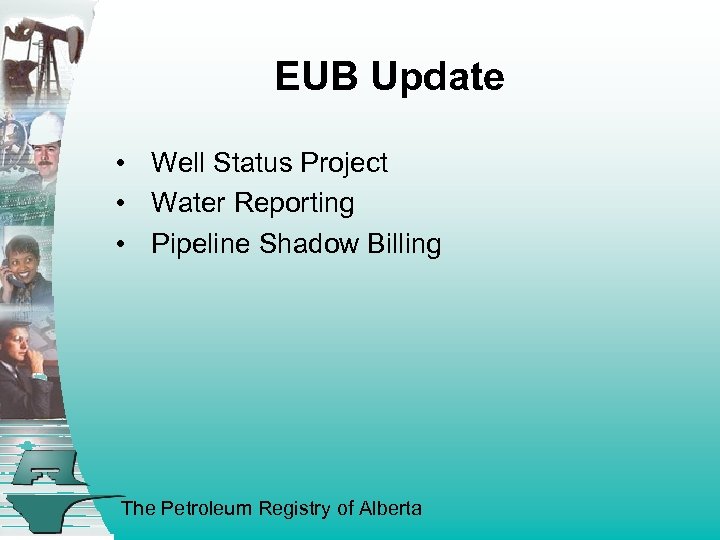 EUB Update

• Well Status Project
• Water Reporting
• Pipeline Shadow Billing

The Petroleum Registry of Alberta